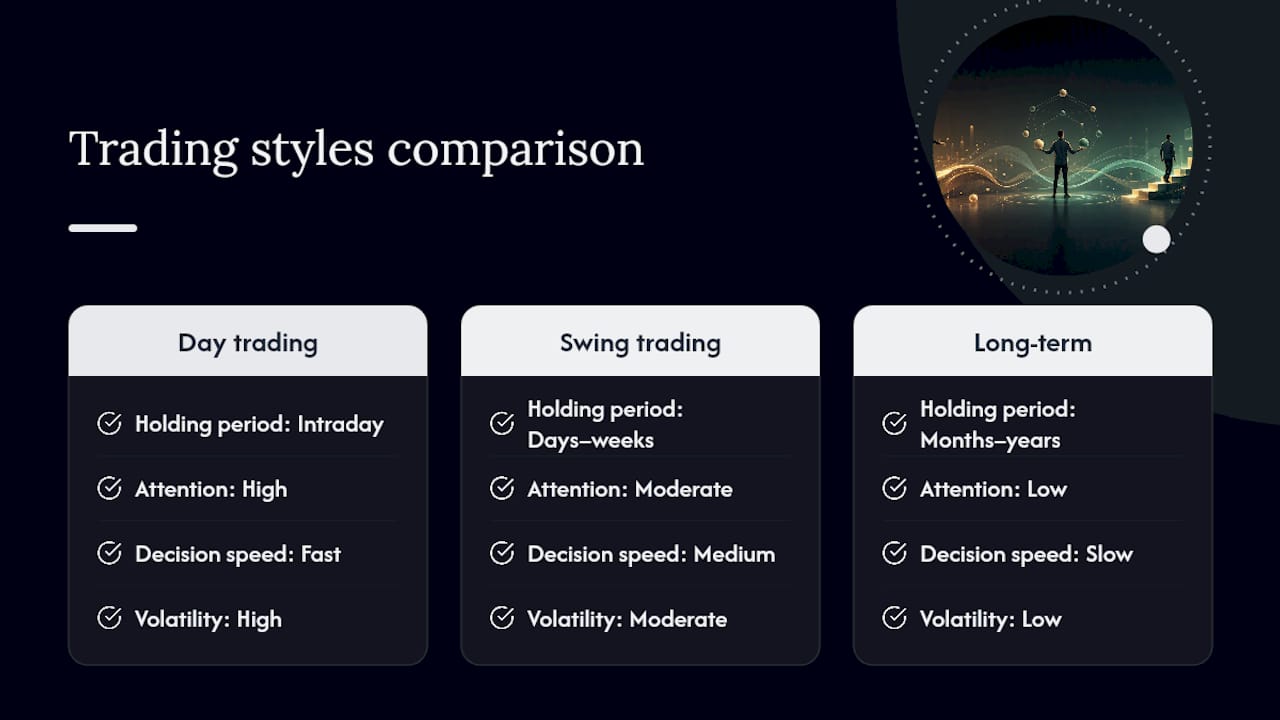 Trading styles comparison

Day trading

Holding period: Intraday

Attention: High

Decision speed: Fast

Volatility: High

Swing trading

Holding period: Days–weeks

Attention: Moderate

Decision speed: Medium

Volatility: Moderate

Long-term

Holding period: Months–years

Attention: Low

Decision speed: Slow

Volatility: Low